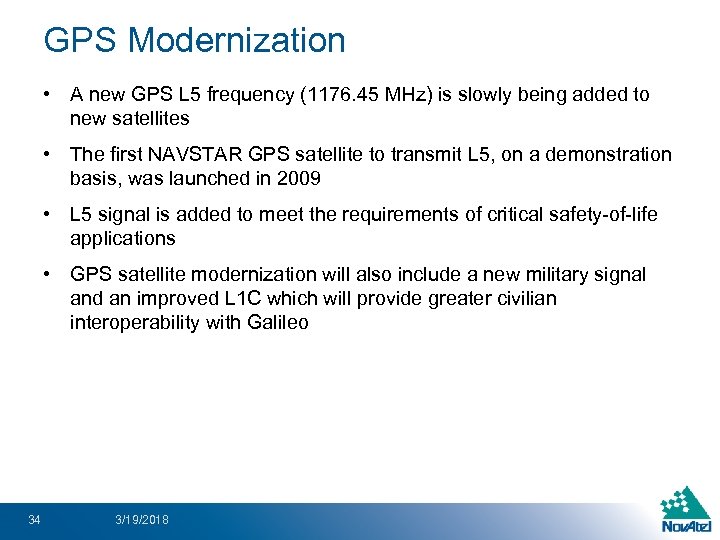 GPS Modernization

• A new GPS L5 frequency (1176.45 MHz) is slowly being added to new satellites

• The first NAVSTAR GPS satellite to transmit L5, on a demonstration basis, was launched in 2009

• L5 signal is added to meet the requirements of critical safety-of-life applications

• GPS satellite modernization will also include a new military signal and an improved L1C which will provide greater civilian interoperability with Galileo

34 3/19/2018

NovAtel